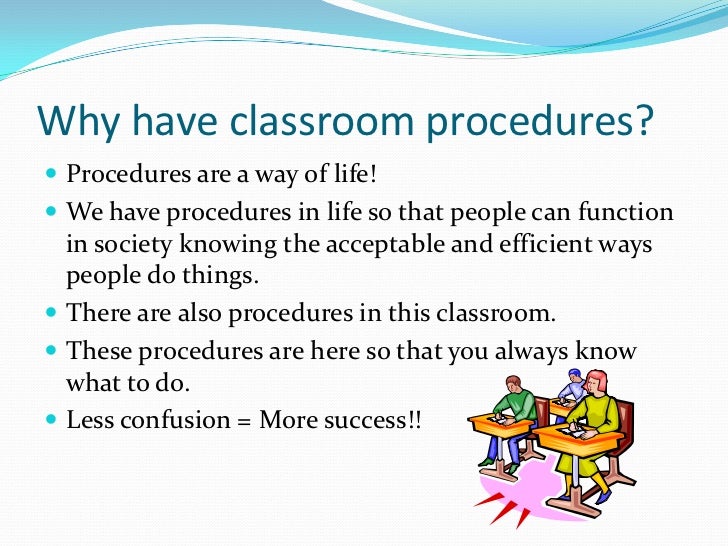 Why have classroom procedures?

- Procedures are a way of life!
- We have procedures in life so that people can function in society knowing the acceptable and efficient ways people do things.
- There are also procedures in this classroom.
- These procedures are here so that you always know what to do.
- Less confusion = More success!!